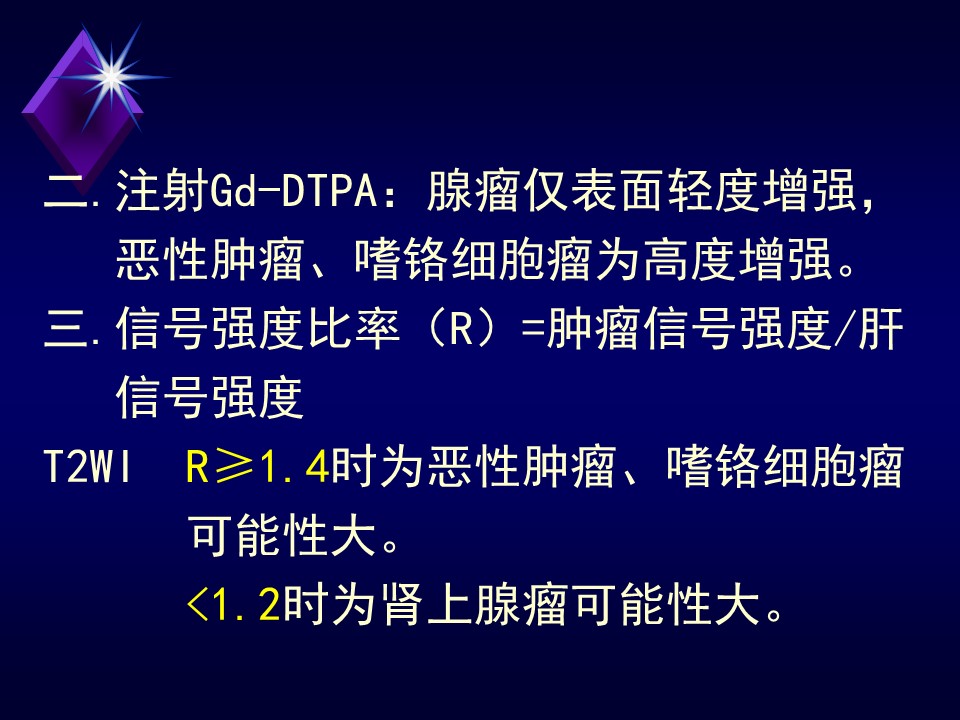 二. 注射Gd-DTPA：腺瘤仅表面轻度增强，恶性肿瘤、嗜铬细胞瘤为高度增强。

三. 信号强度比率（R）=肿瘤信号强度/肝信号强度

T2WI R≥1.4时为恶性肿瘤、嗜铬细胞瘤可能性大。

<1.2时为肾上腺瘤可能性大。